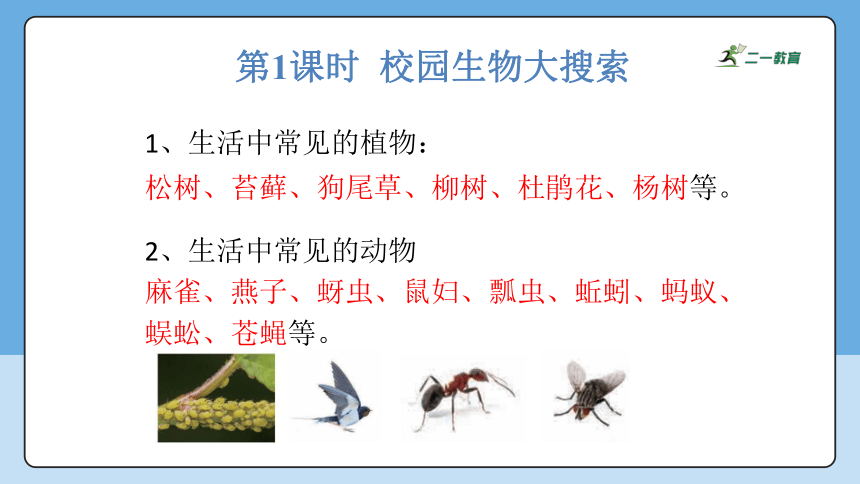 第1课时 校园生物大搜索

二一教育

1、生活中常见的植物：
松树、苔藓、狗尾草、柳树、杜鹃花、杨树等。

2、生活中常见的动物
麻雀、燕子、蚜虫、鼠妇、瓢虫、蚯蚓、蚂蚁、蜈蚣、苍蝇等。